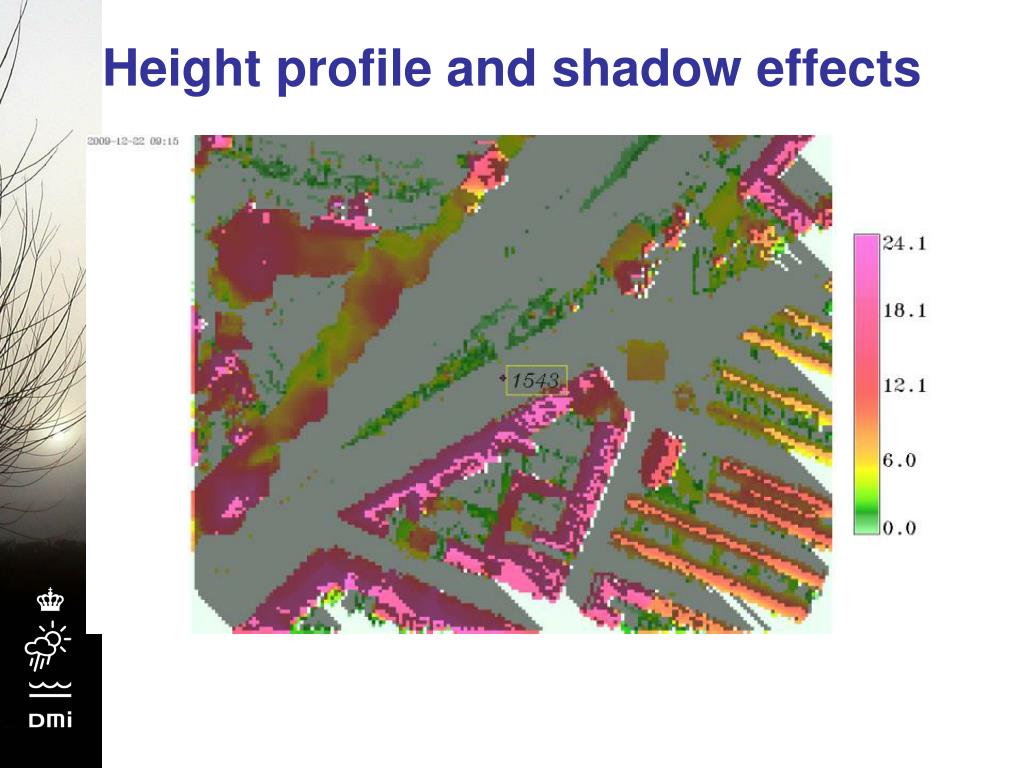 Height profile and shadow effects

2009-12-22 09:15

1543

24.1
18.1
12.1
6.0
0.0

DMI